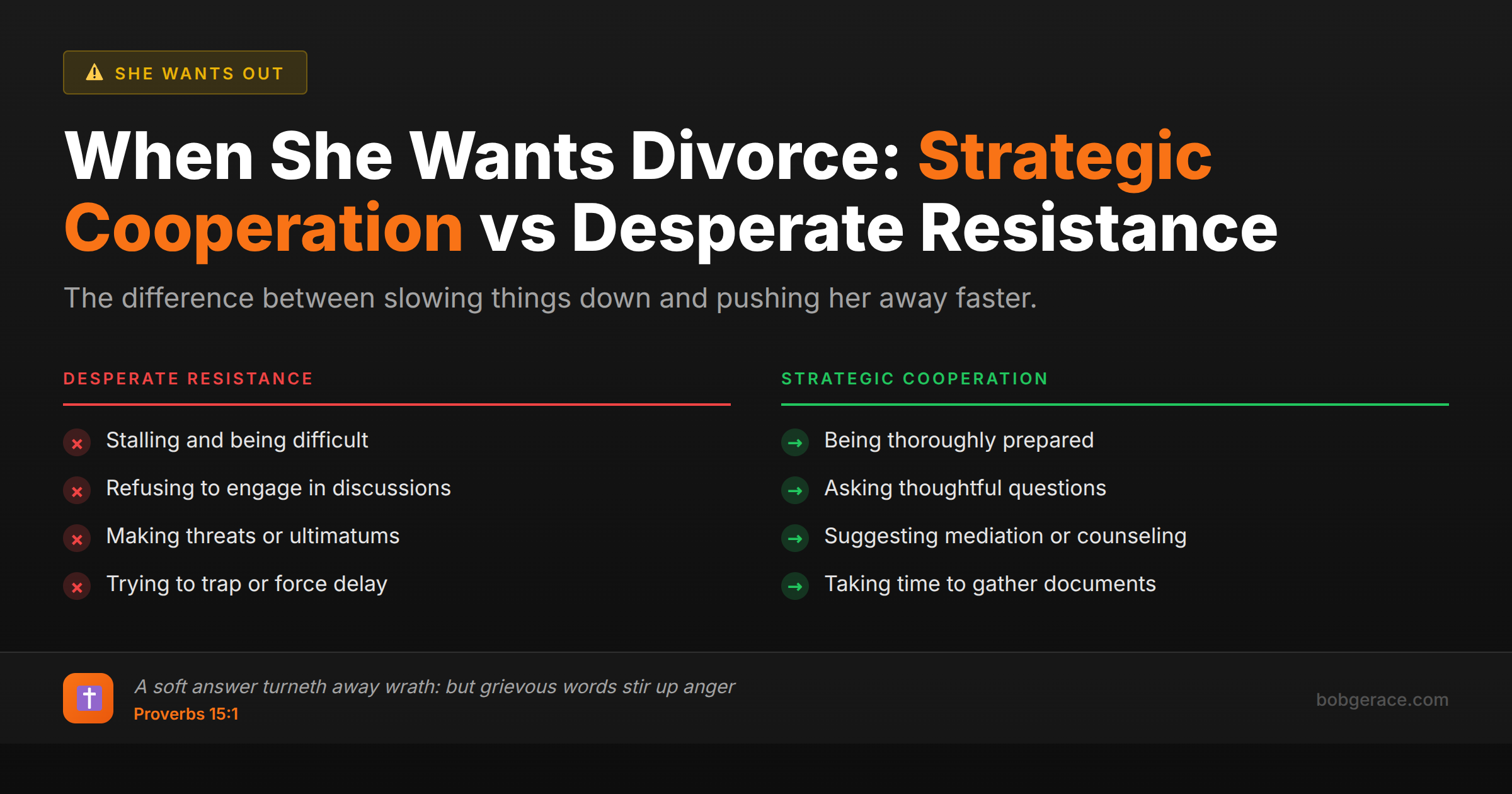 SHE WANTS OUT

When She Wants Divorce: Strategic Cooperation vs Desperate Resistance

The difference between slowing things down and pushing her away faster.

DESPERATE RESISTANCE

Stalling and being difficult

Refusing to engage in discussions

Making threats or ultimatums

Trying to trap or force delay

STRATEGIC COOPERATION

Being thoroughly prepared

Asking thoughtful questions

Suggesting mediation or counseling

Taking time to gather documents

A soft answer turneth away wrath: but grievous words stir up anger
Proverbs 15:1

bobgerace.com